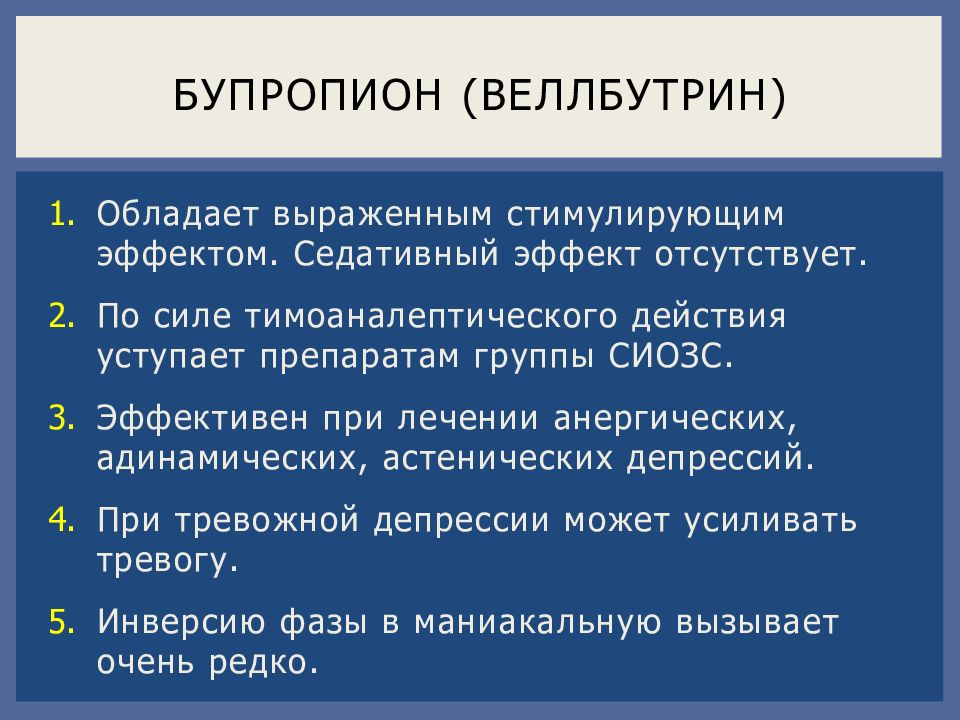 БУПРОПИОН (ВЕЛЛБУТРИН)

1. Обладает выраженным стимулирующим эффектом. Седативный эффект отсутствует.

2. По силе тимоаналептического действия уступает препаратам группы СИОЗС.

3. Эффективен при лечении анергических, адинамических, астенических депрессий.

4. При тревожной депрессии может усиливать тревогу.

5. Инверсию фазы в маниакальную вызывает очень редко.